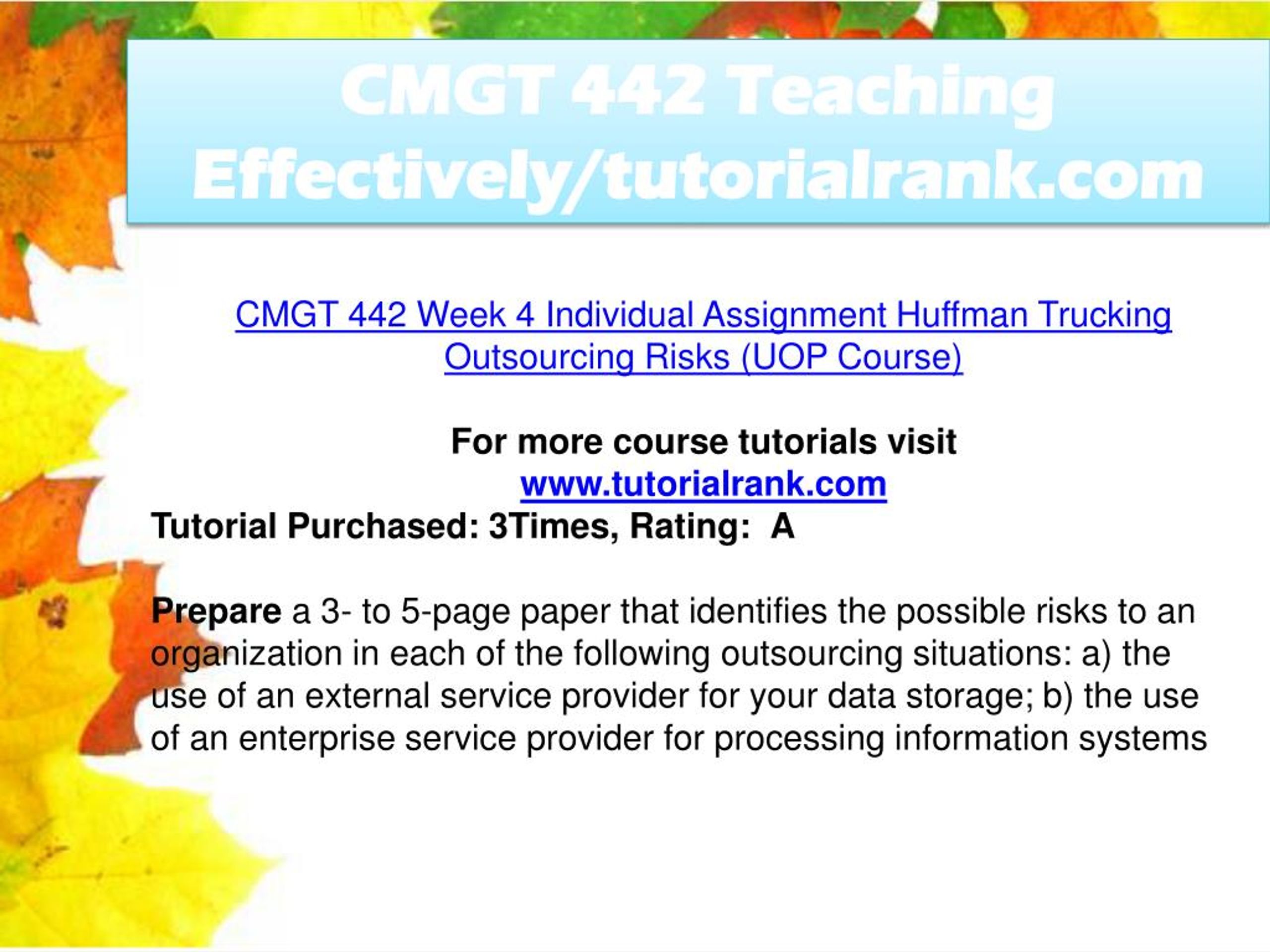 CMGT 442 Teaching Effectively/tutorialrank.com

CMGT 442 Week 4 Individual Assignment Huffman Trucking Outsourcing Risks (UOP Course)

For more course tutorials visit
www.tutorialrank.com
Tutorial Purchased: 3Times, Rating: A

Prepare a 3- to 5-page paper that identifies the possible risks to an organization in each of the following outsourcing situations: a) the use of an external service provider for your data storage; b) the use of an enterprise service provider for processing information systems